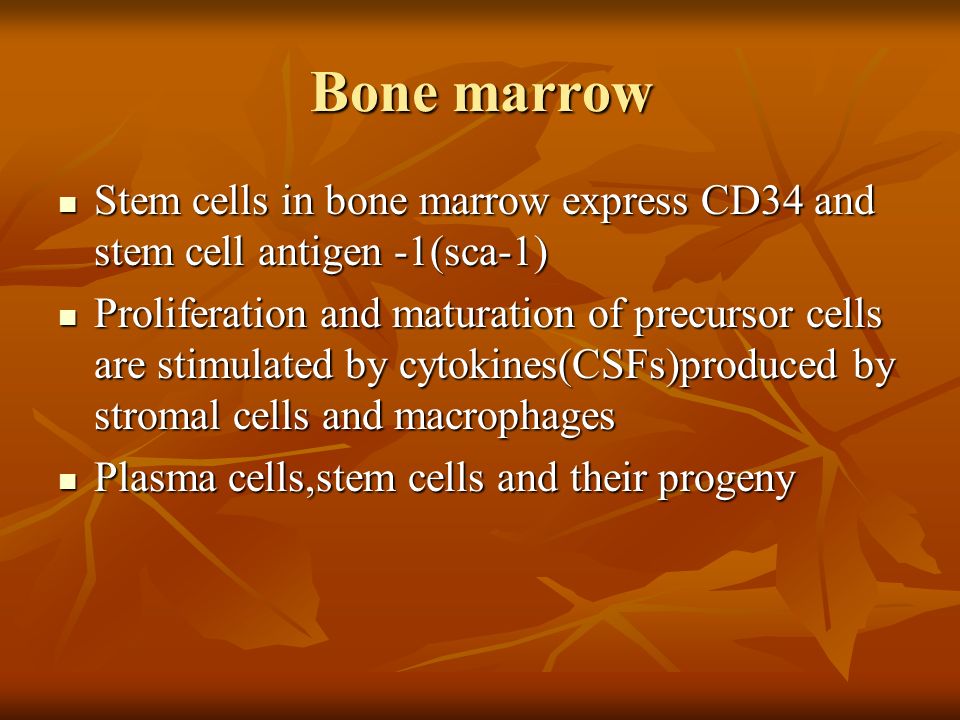 Bone marrow

- Stem cells in bone marrow express CD34 and stem cell antigen -1(sca-1)
- Proliferation and maturation of precursor cells are stimulated by cytokines(CSFs)produced by stromal cells and macrophages
- Plasma cells,stem cells and their progeny